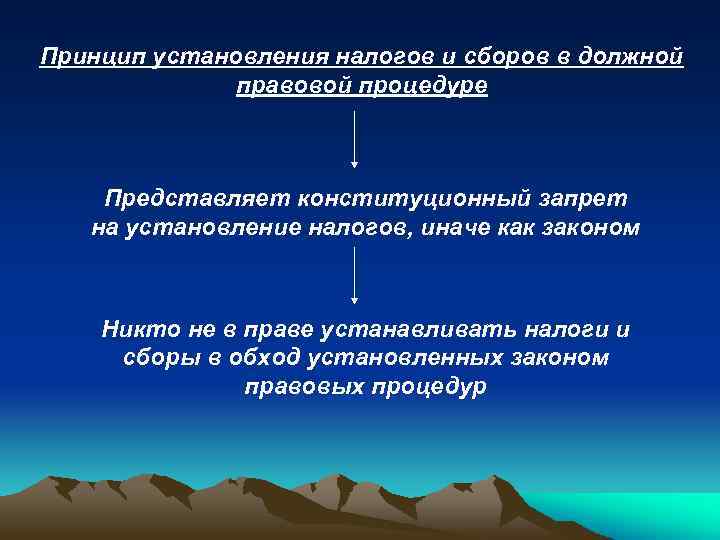 Принцип установления налогов и сборов в должной правовой процедуре

Представляет конституционный запрет на установление налогов, иначе как законом

Никто не в праве устанавливать налоги и сборы в обход установленных законом правовых процедур